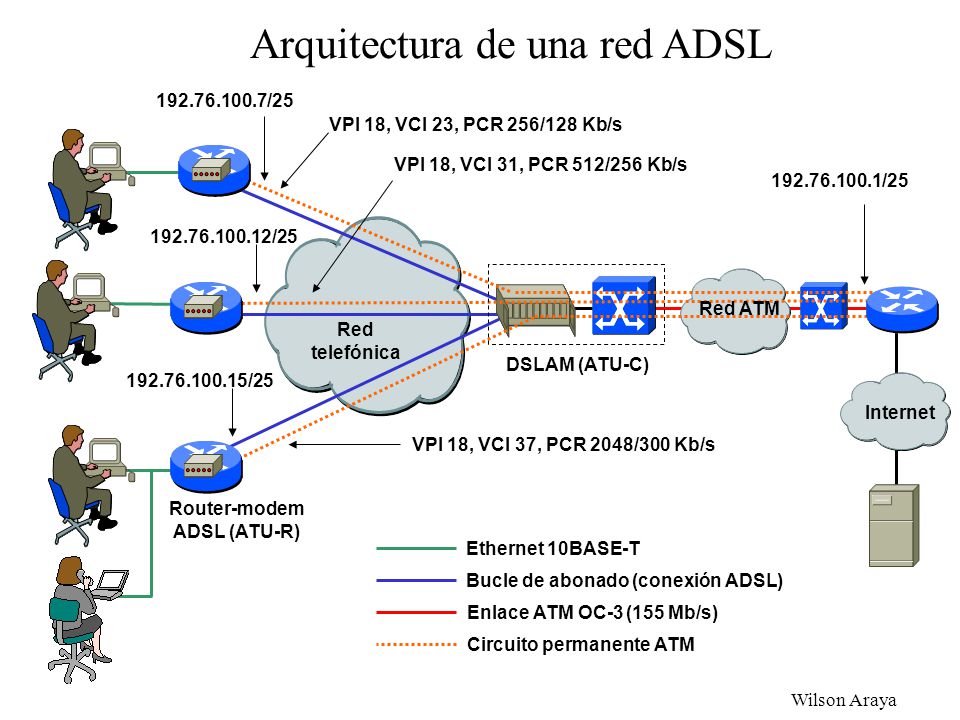 Arquitectura de una red ADSL

192.76.100.7/25

VPI 18, VCI 23, PCR 256/128 Kb/s

VPI 18, VCI 31, PCR 512/256 Kb/s

192.76.100.1/25

192.76.100.12/25

Red telefónica

Red ATM

DSLAM (ATU-C)

192.76.100.15/25

Internet

VPI 18, VCI 37, PCR 2048/300 Kb/s

Router-modem ADSL (ATU-R)

Ethernet 10BASE-T

Bucle de abonado (conexión ADSL)

Enlace ATM OC-3 (155 Mb/s)

Circuito permanente ATM

Wilson Araya